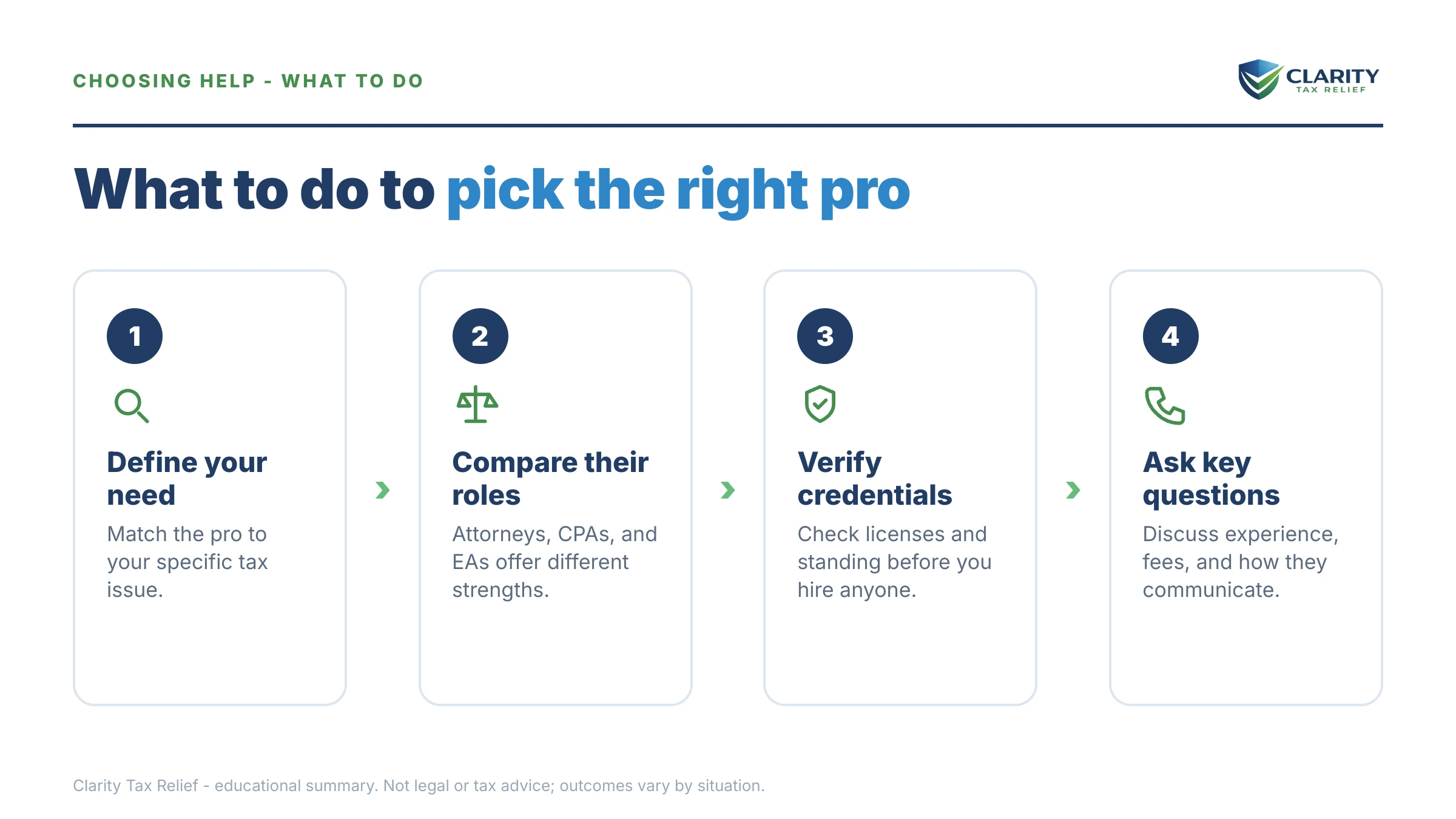 CHOOSING HELP - WHAT TO DO

CLARITY
TAX RELIEF

What to do to pick the right pro

1

Define your need

Match the pro to your specific tax issue.

2

Compare their roles

Attorneys, CPAs, and EAs offer different strengths.

3

Verify credentials

Check licenses and standing before you hire anyone.

4

Ask key questions

Discuss experience, fees, and how they communicate.

Clarity Tax Relief - educational summary. Not legal or tax advice; outcomes vary by situation.